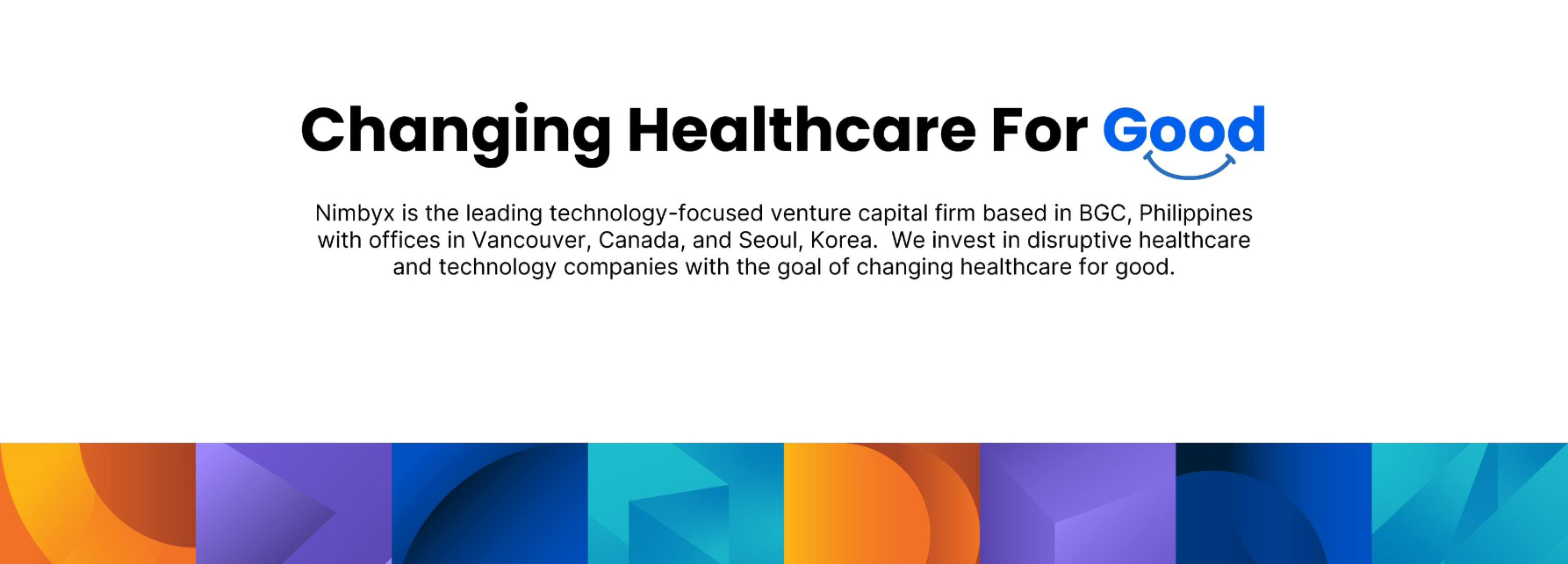 Changing Healthcare For Good

Nimbyx is the leading technology-focused venture capital firm based in BGC, Philippines with offices in Vancouver, Canada, and Seoul, Korea. We invest in disruptive healthcare and technology companies with the goal of changing healthcare for good.